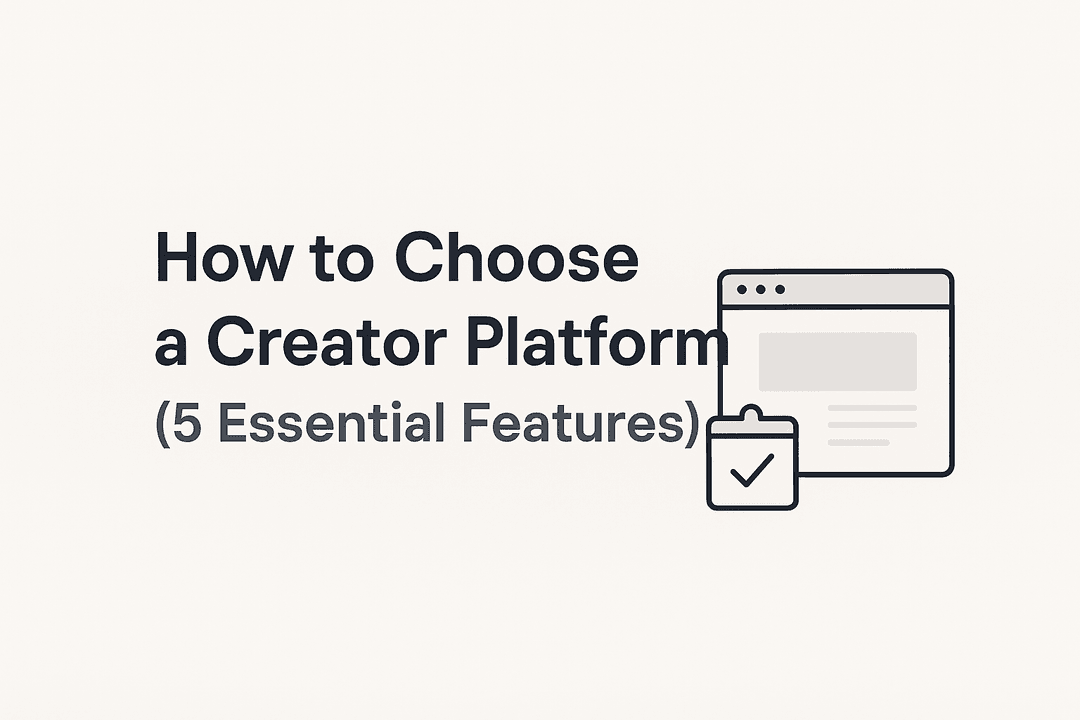 How to Choose a Creator Platform
(5 Essential Features)